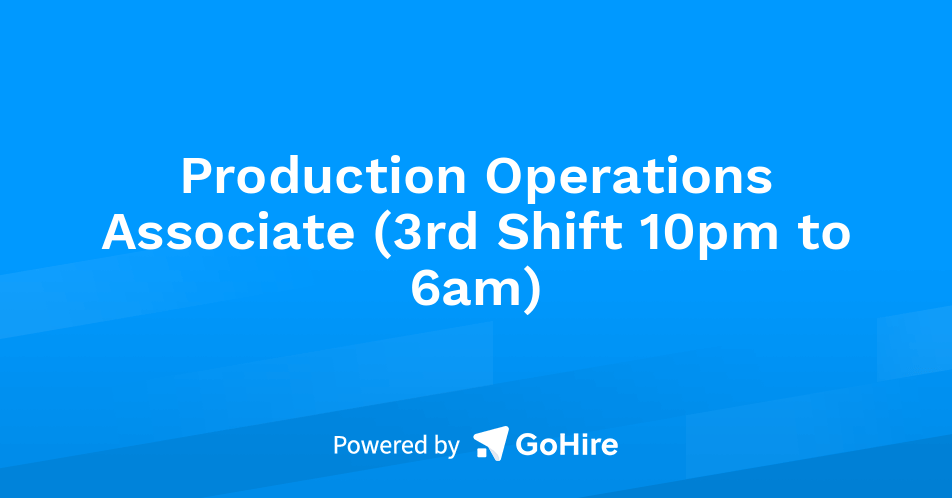 Production Operations Associate (3rd Shift 10pm to 6am)

Powered by GoHire